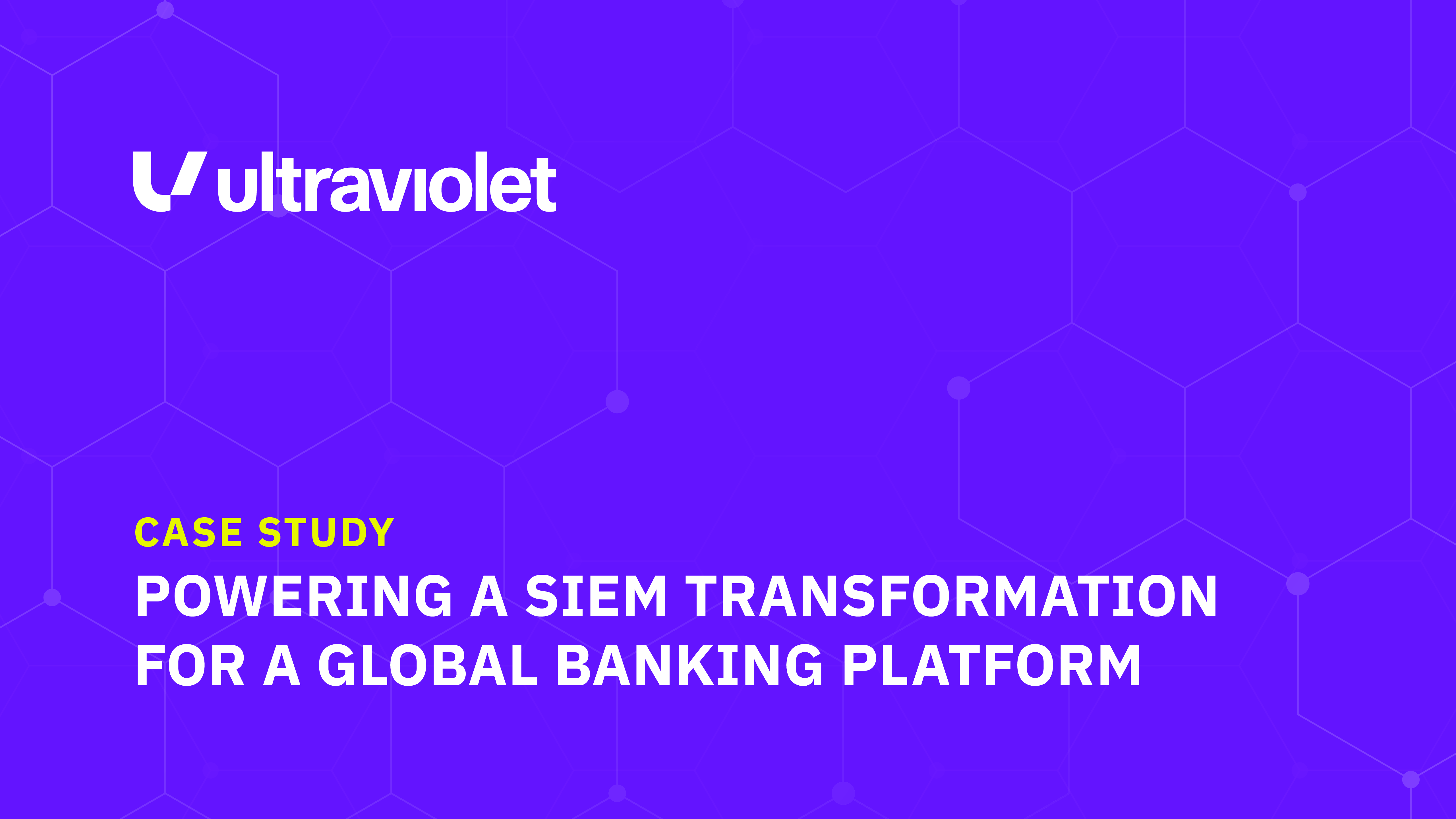 ultraviolet

CASE STUDY

POWERING A SIEM TRANSFORMATION FOR A GLOBAL BANKING PLATFORM